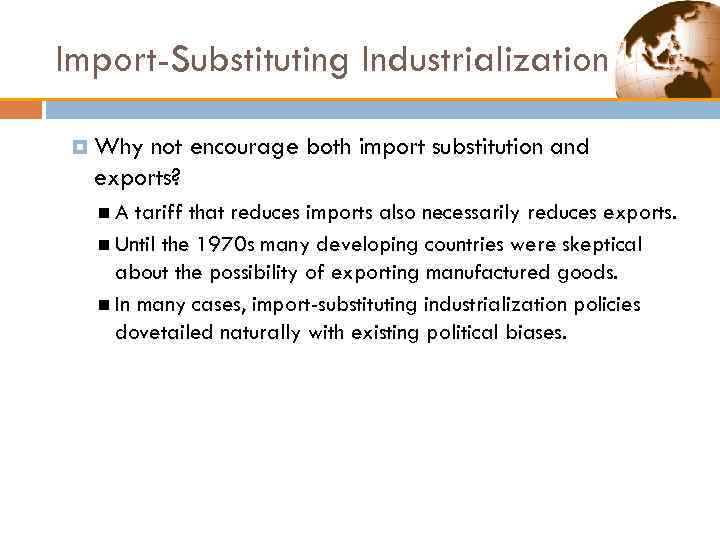 Import-Substituting Industrialization

Why not encourage both import substitution and exports?

A tariff that reduces imports also necessarily reduces exports.

Until the 1970s many developing countries were skeptical about the possibility of exporting manufactured goods.

In many cases, import-substituting industrialization policies dovetailed naturally with existing political biases.